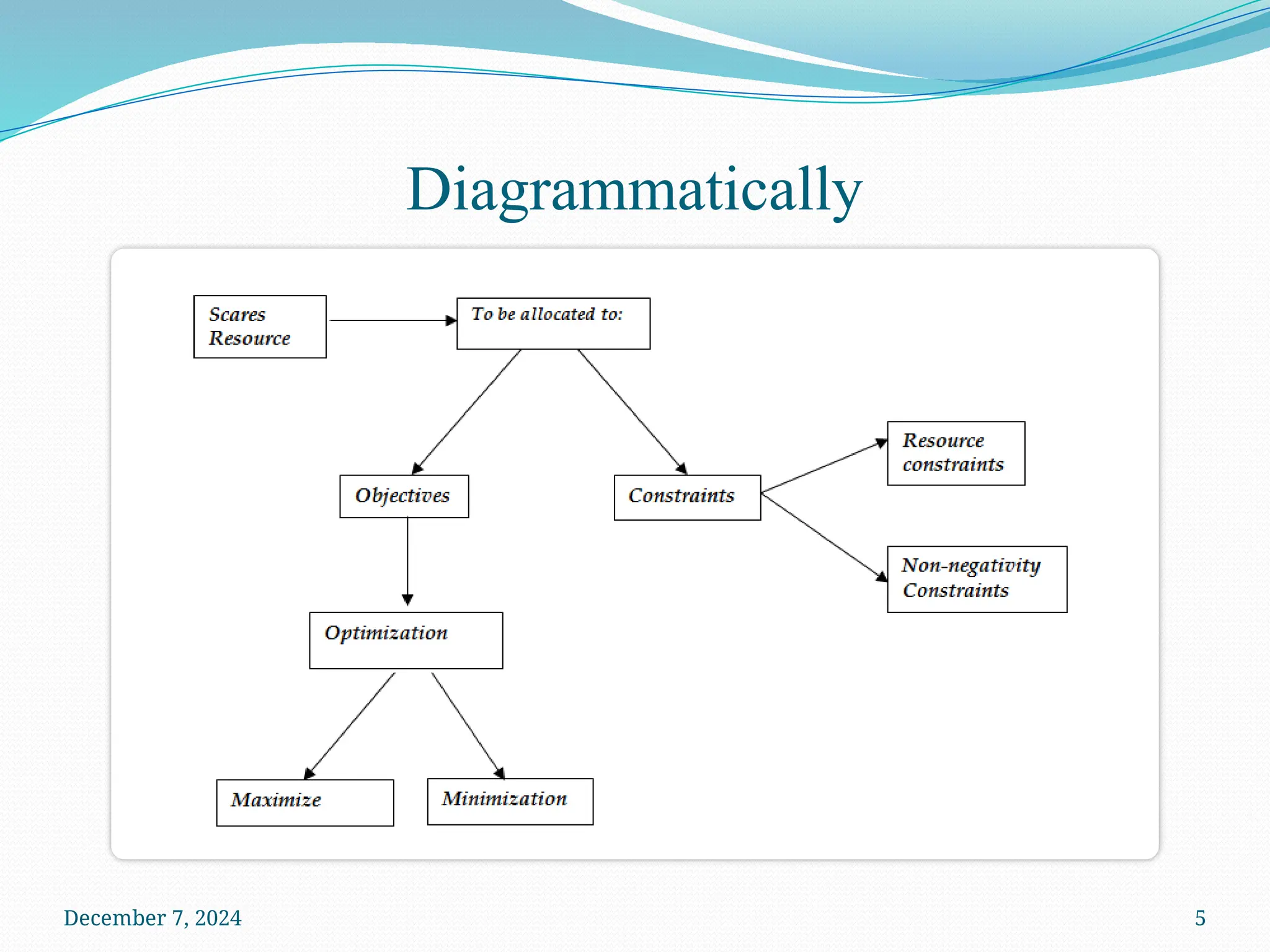 Diagrammatically

Scares Resource

To be allocated to:

Objectives

Constraints

Resource constraints

Non-negativity Constraints

Optimization

Maximize

Minimization

December 7, 2024

5